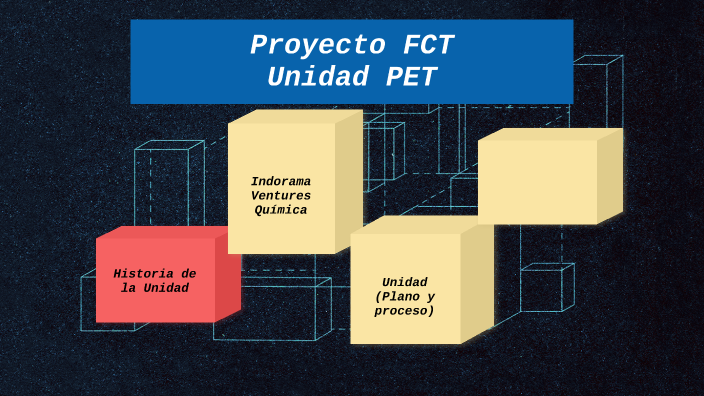 Proyecto FCT
Unidad PET

Indorama Ventures Química

Historia de la Unidad

Unidad (Plano y proceso)